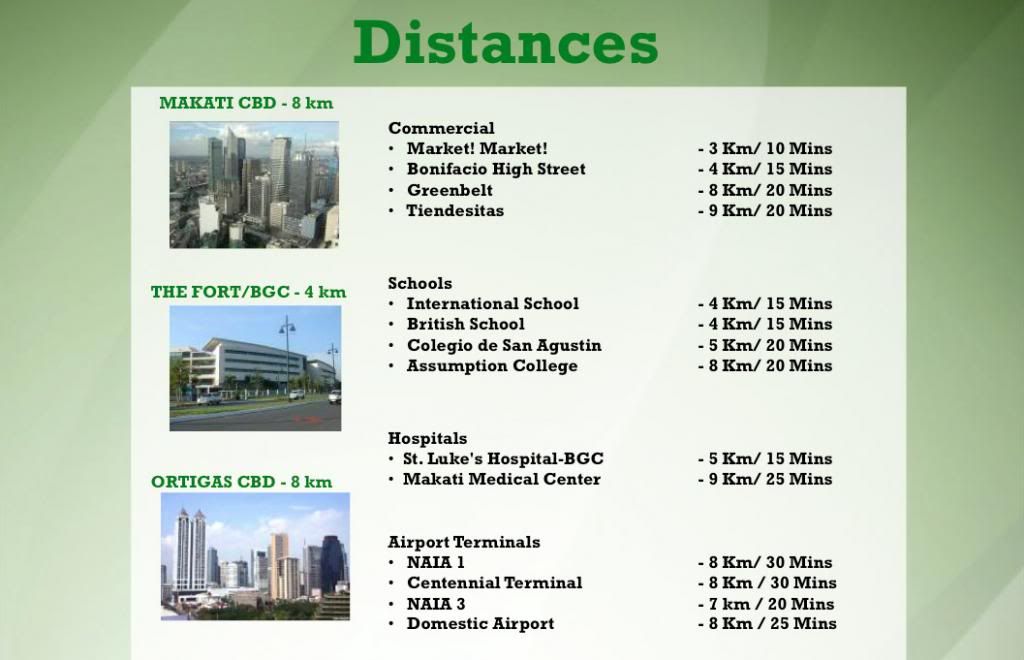 Distances

MAKATI CBD - 8 km

THE FORT/BGC - 4 km

ORTIGAS CBD - 8 km

Commercial
• Market! Market! - 3 Km/ 10 Mins
• Bonifacio High Street - 4 Km/ 15 Mins
• Greenbelt - 8 Km/ 20 Mins
• Tiendesitas - 9 Km/ 20 Mins

Schools
• International School - 4 Km/ 15 Mins
• British School - 4 Km/ 15 Mins
• Colegio de San Agustin - 5 Km/ 20 Mins
• Assumption College - 8 Km/ 20 Mins

Hospitals
• St. Luke's Hospital-BGC - 5 Km/ 15 Mins
• Makati Medical Center - 9 Km/ 25 Mins

Airport Terminals
• NAIA 1 - 8 Km/ 30 Mins
• Centennial Terminal - 8 Km / 30 Mins
• NAIA 3 - 7 km / 20 Mins
• Domestic Airport - 8 Km / 25 Mins